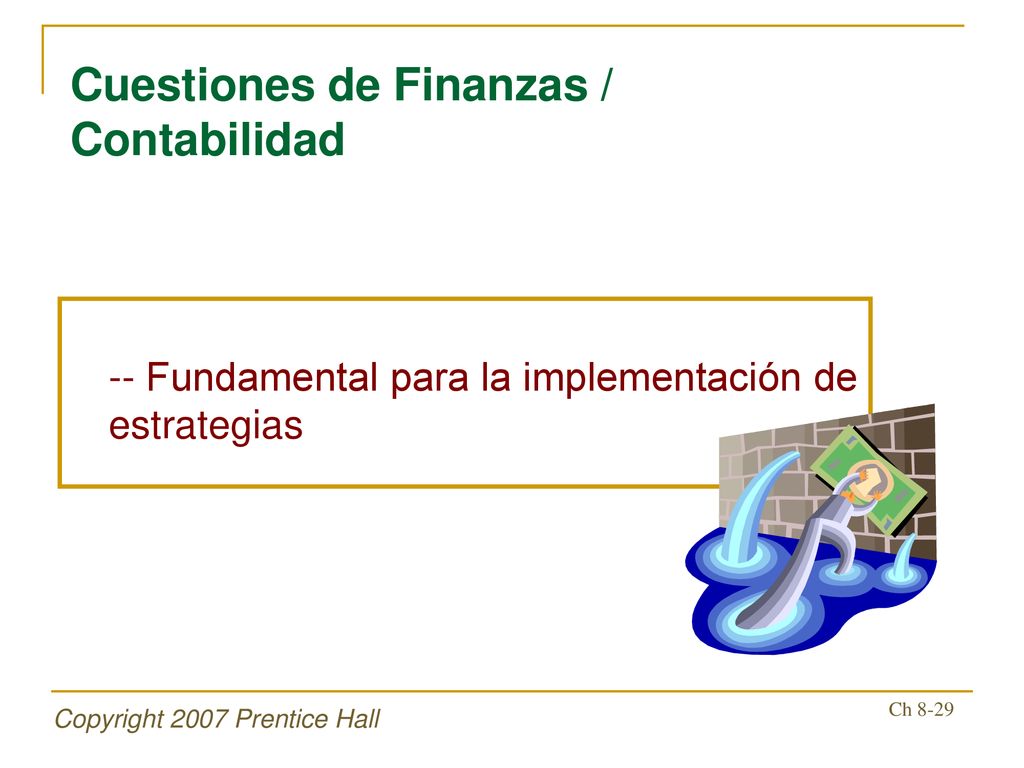 Cuestiones de Finanzas / Contabilidad

-- Fundamental para la implementación de estrategias

Copyright 2007 Prentice Hall

Ch 8-29